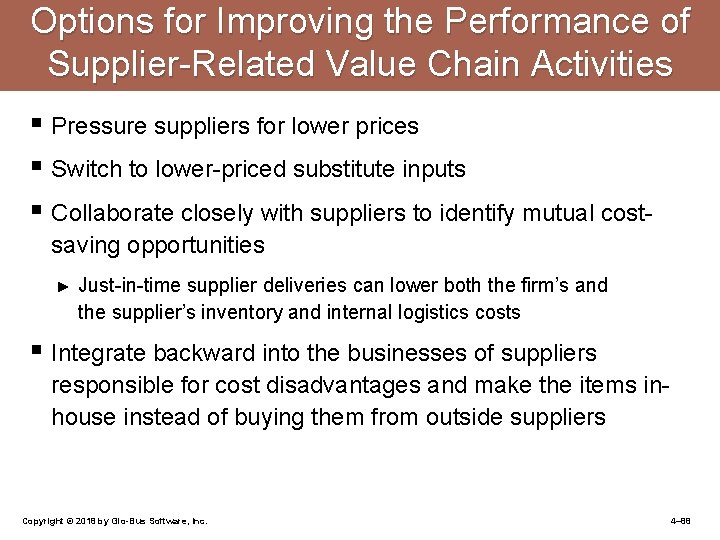 Options for Improving the Performance of Supplier-Related Value Chain Activities

▪ Pressure suppliers for lower prices

▪ Switch to lower-priced substitute inputs

▪ Collaborate closely with suppliers to identify mutual cost-saving opportunities

► Just-in-time supplier deliveries can lower both the firm's and the supplier's inventory and internal logistics costs

▪ Integrate backward into the businesses of suppliers responsible for cost disadvantages and make the items in-house instead of buying them from outside suppliers

Copyright © 2018 by Glo-Bus Software, Inc.

4–88